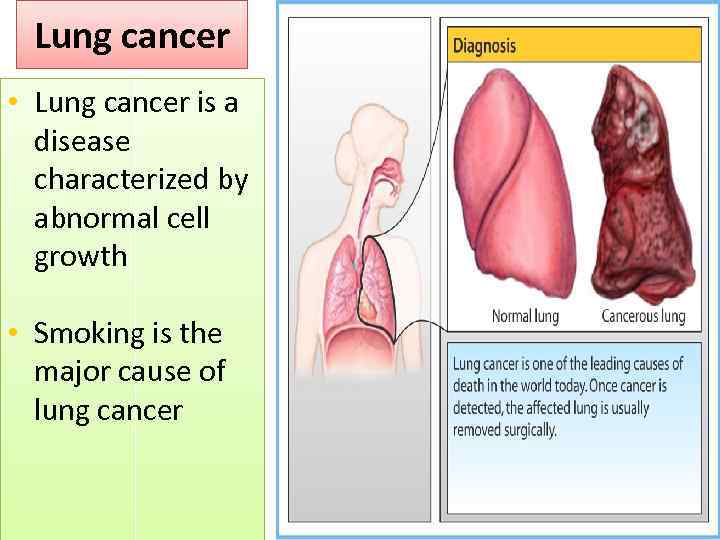 Lung cancer

• Lung cancer is a disease characterized by abnormal cell growth

• Smoking is the major cause of lung cancer

Diagnosis

Normal lung

Cancerous lung

Lung cancer is one of the leading causes of death in the world today. Once cancer is detected, the affected lung is usually removed surgically.